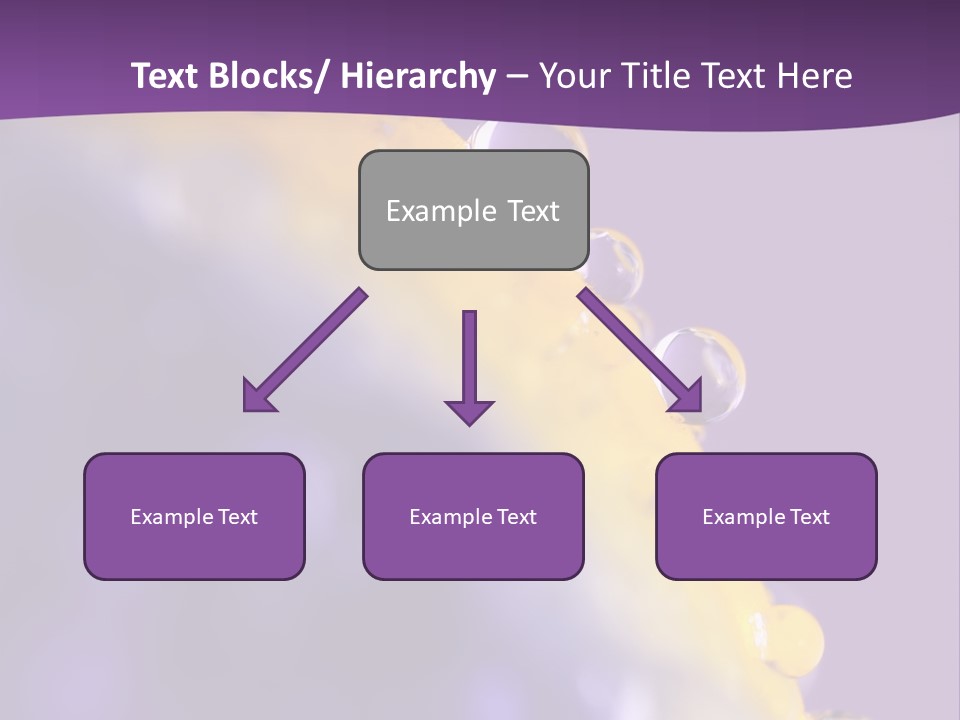 Text Blocks/ Hierarchy – Your Title Text Here

Example Text

Example Text

Example Text

Example Text